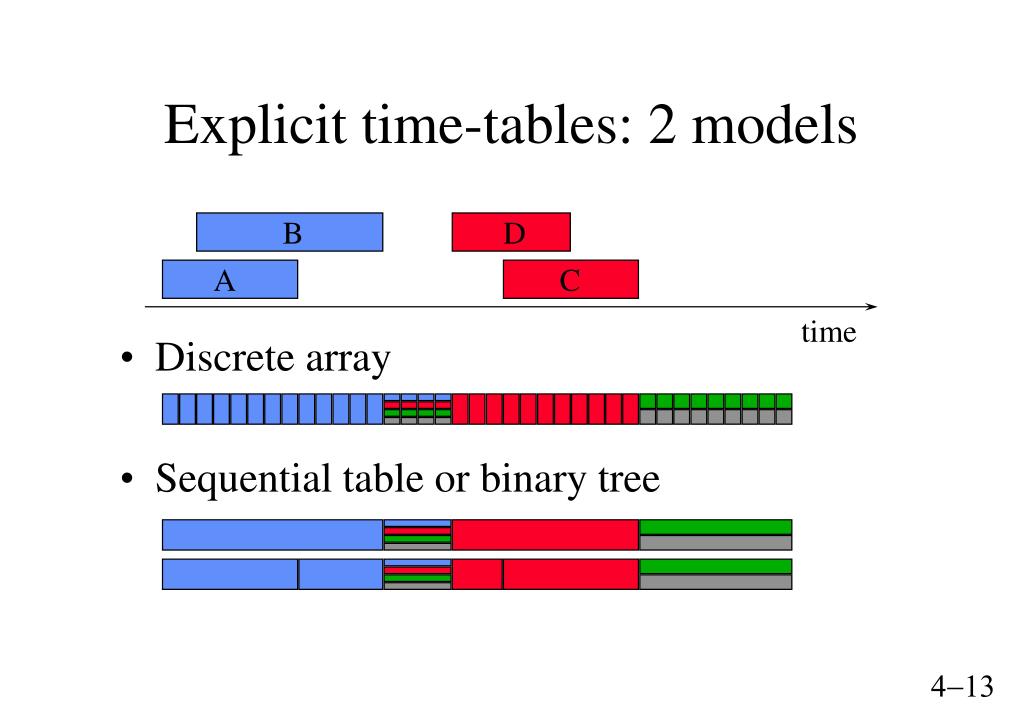 Explicit time-tables: 2 models

B
D
A
C
time

• Discrete array

• Sequential table or binary tree

4–13